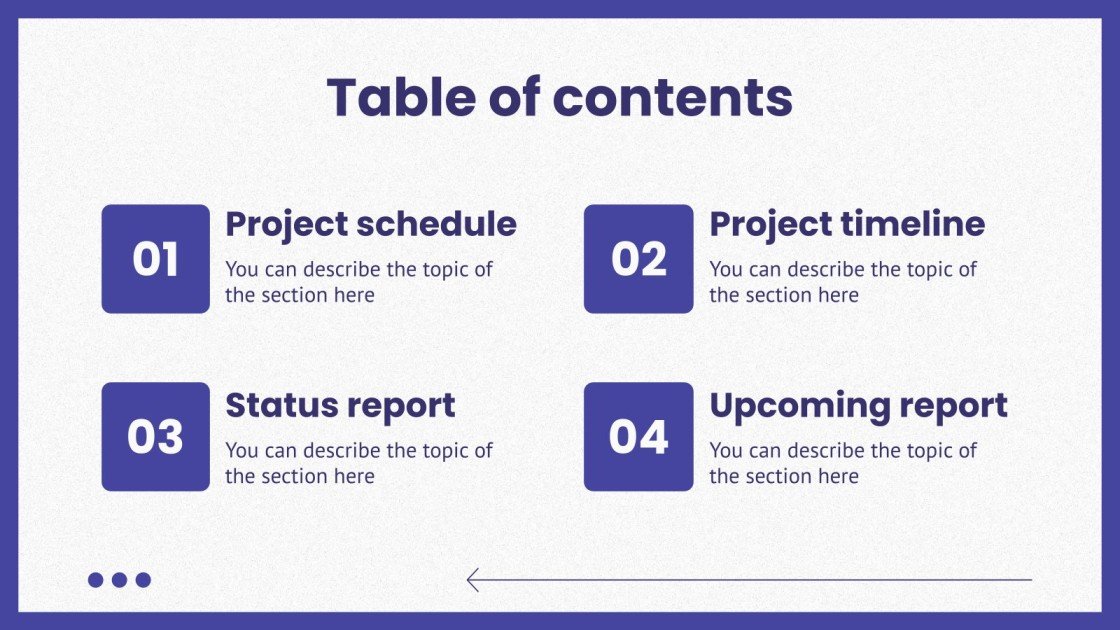 Table of contents

01

Project schedule

You can describe the topic of the section here

02

Project timeline

You can describe the topic of the section here

03

Status report

You can describe the topic of the section here

04

Upcoming report

You can describe the topic of the section here